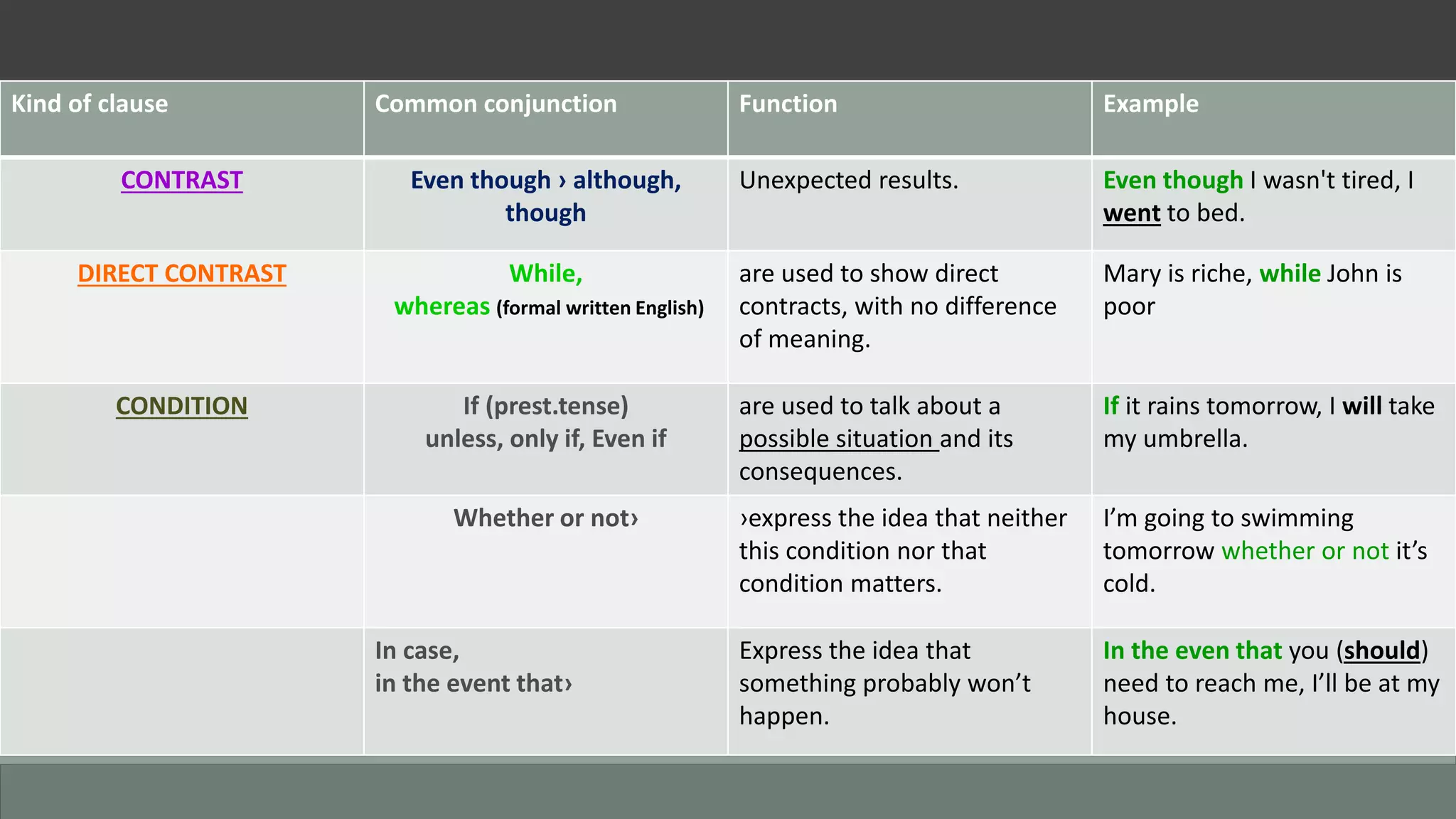 | Kind of clause | Common conjunction | Function | Example |
|---|---|---|---|
| CONTRAST | Even though › although, though | Unexpected results. | Even though I wasn't tired, I went to bed. |
| DIRECT CONTRAST | While, whereas (formal written English) | are used to show direct contracts, with no difference of meaning. | Mary is riche, while John is poor |
| CONDITION | If (prest.tense) unless, only if, Even if | are used to talk about a possible situation and its consequences. | If it rains tomorrow, I will take my umbrella. |
| | Whether or not› | ›express the idea that neither this condition nor that condition matters. | I'm going to swimming tomorrow whether or not it's cold. |
| | In case, in the event that› | Express the idea that something probably won't happen. | In the even that you (should) need to reach me, I'll be at my house. |